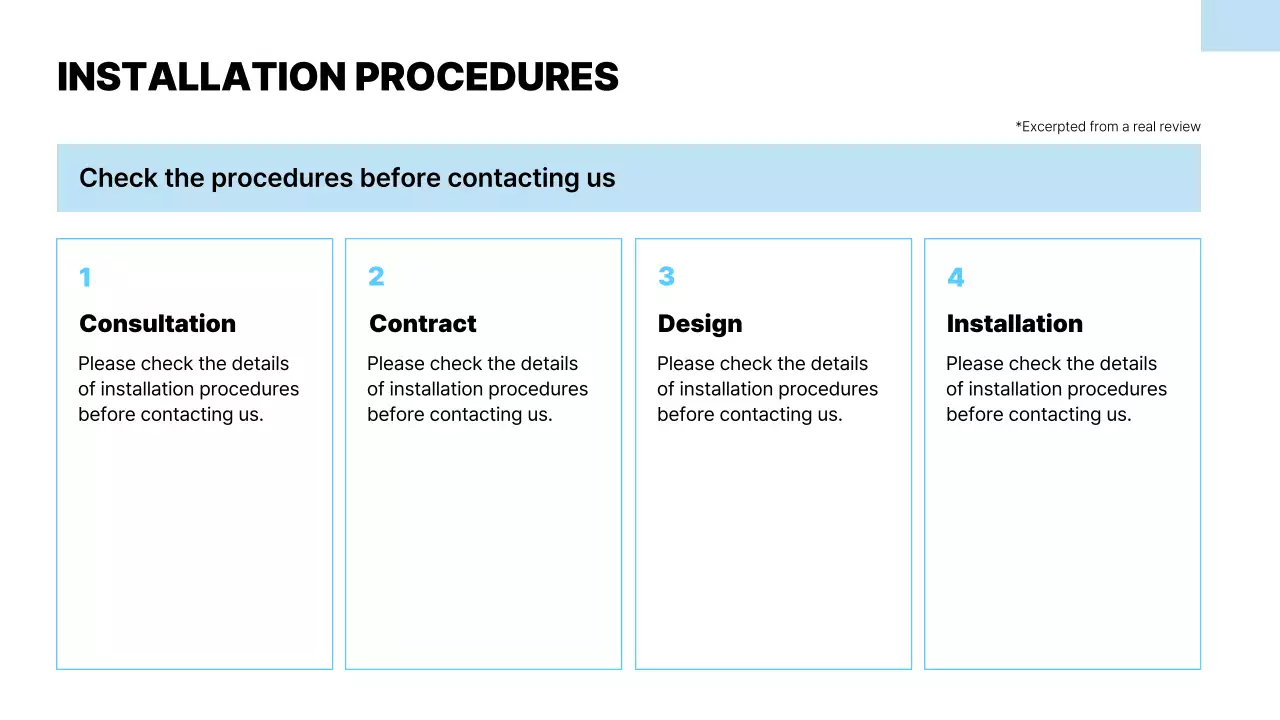 INSTALLATION PROCEDURES

*Excerpted from a real review

Check the procedures before contacting us

1
Consultation
Please check the details of installation procedures before contacting us.

2
Contract
Please check the details of installation procedures before contacting us.

3
Design
Please check the details of installation procedures before contacting us.

4
Installation
Please check the details of installation procedures before contacting us.